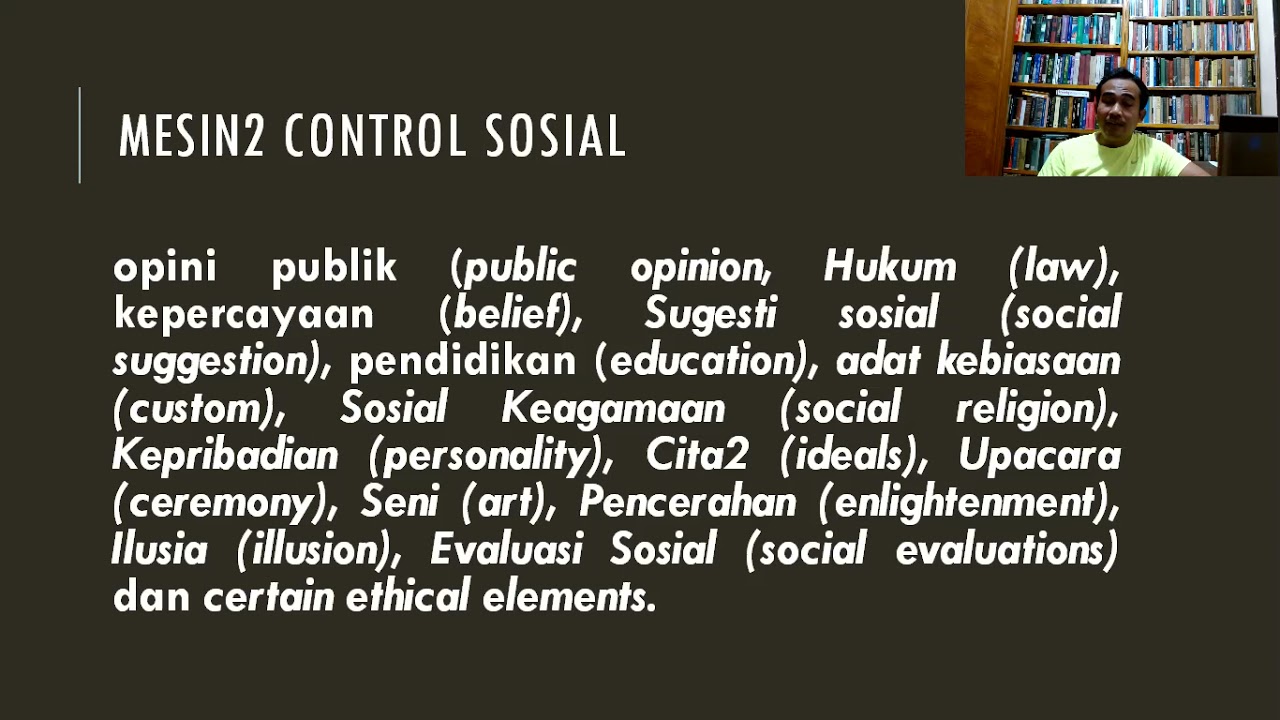 MESIN2 CONTROL SOSIAL

opini publik (public opinion, Hukum (law), kepercayaan (belief), Sugesti sosial (social suggestion), pendidikan (education), adat kebiasaan (custom), Sosial Keagamaan (social religion), Kepribadian (personality), Cita2 (ideals), Upacara (ceremony), Seni (art), Pencerahan (enlightenment), Ilusia (illusion), Evaluasi Sosial (social evaluations) dan certain ethical elements.